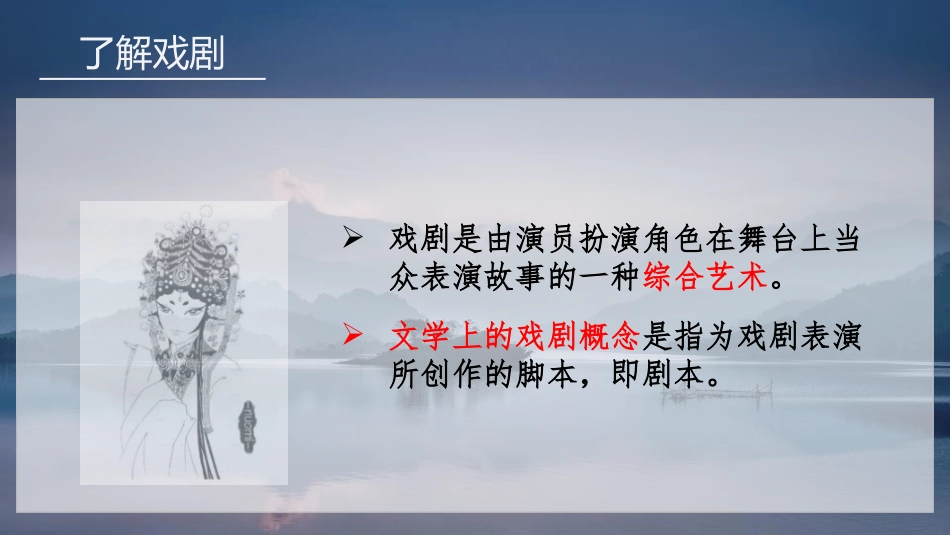 了解戏剧

➢ 戏剧是由演员扮演角色在舞台上当众表演故事的一种综合艺术。

➢ 文学上的戏剧概念是指为戏剧表演所创作的脚本，即剧本。